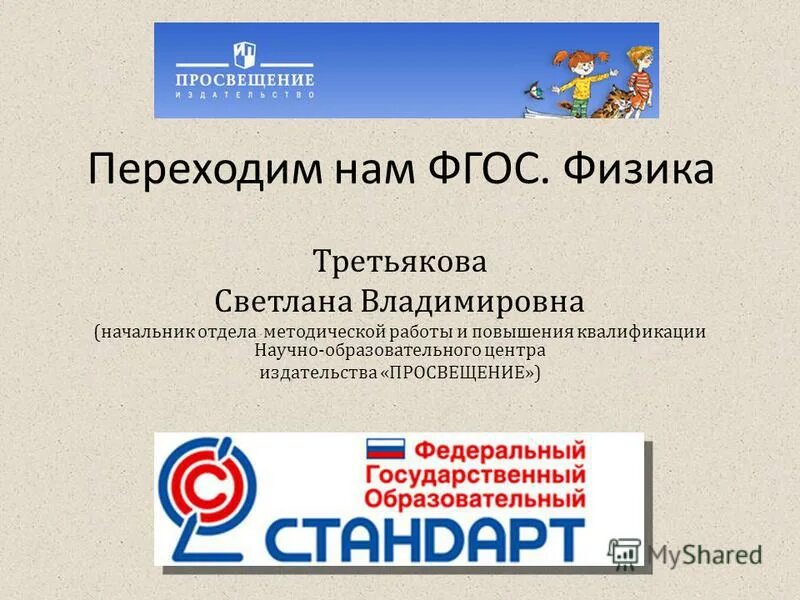 ПРОСВЕЩЕНИЕ
ИЗДАТЕЛЬСТВО

Переходим нам ФГОС. Физика

Третьякова
Светлана Владимировна
(начальник отдела методической работы и повышения квалификации Научно-образовательного центра издательства «ПРОСВЕЩЕНИЕ»)

Федеральный
Государственный
Образовательный
СТАНДАРТ

MyShared